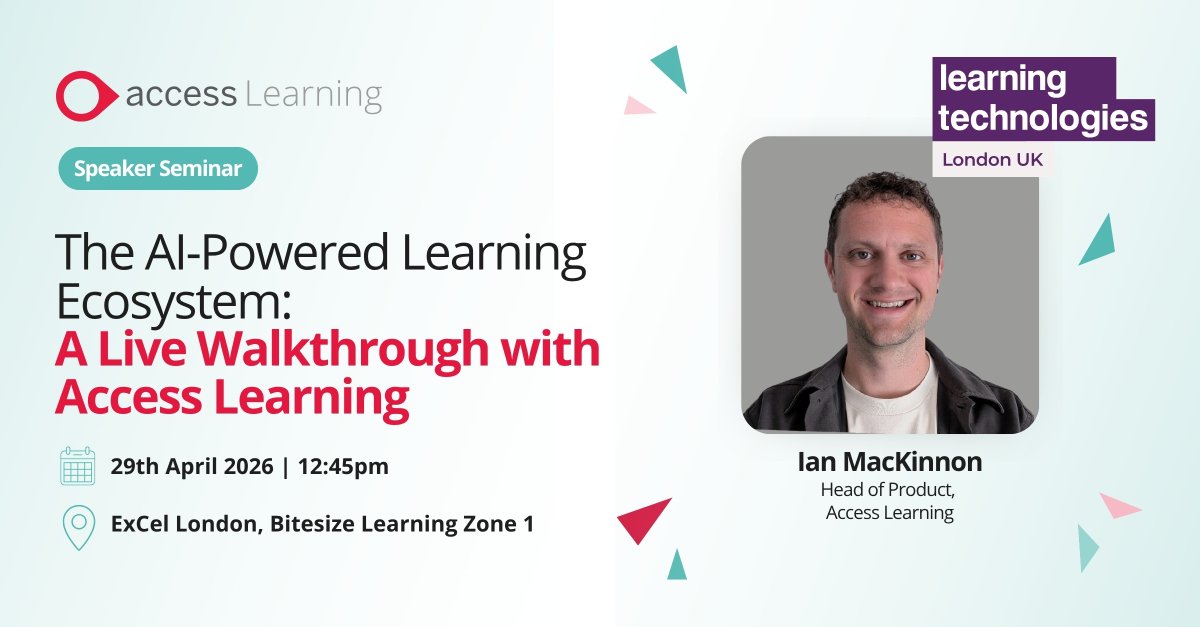 access Learning

Speaker Seminar

The AI-Powered Learning Ecosystem:
A Live Walkthrough with Access Learning

29th April 2026 | 12:45pm

ExCel London, Bitesize Learning Zone 1

learning technologies
London UK

Ian MacKinnon
Head of Product, Access Learning